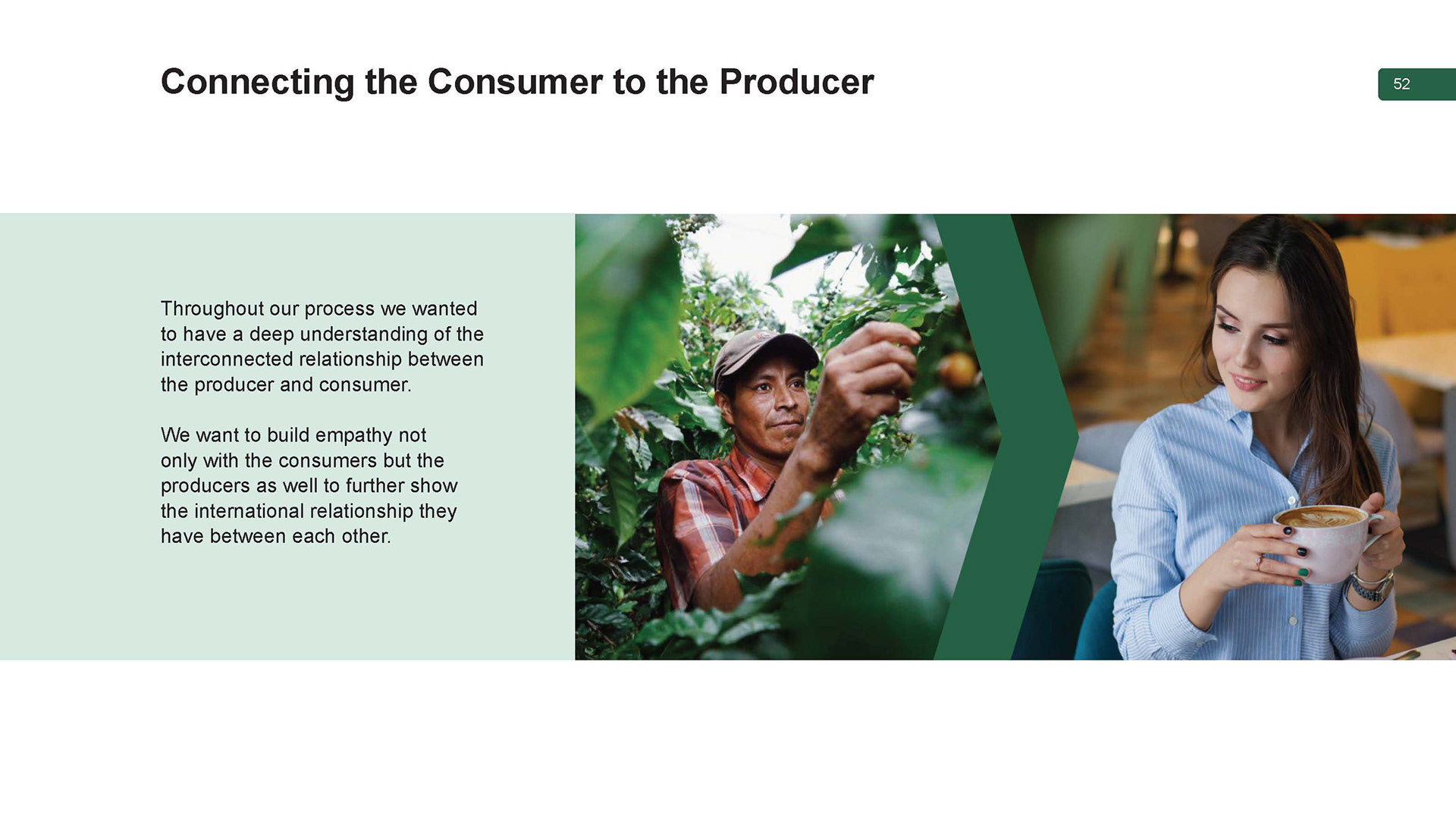 Connecting the Consumer to the Producer

52

Throughout our process we wanted to have a deep understanding of the interconnected relationship between the producer and consumer.

We want to build empathy not only with the consumers but the producers as well to further show the international relationship they have between each other.